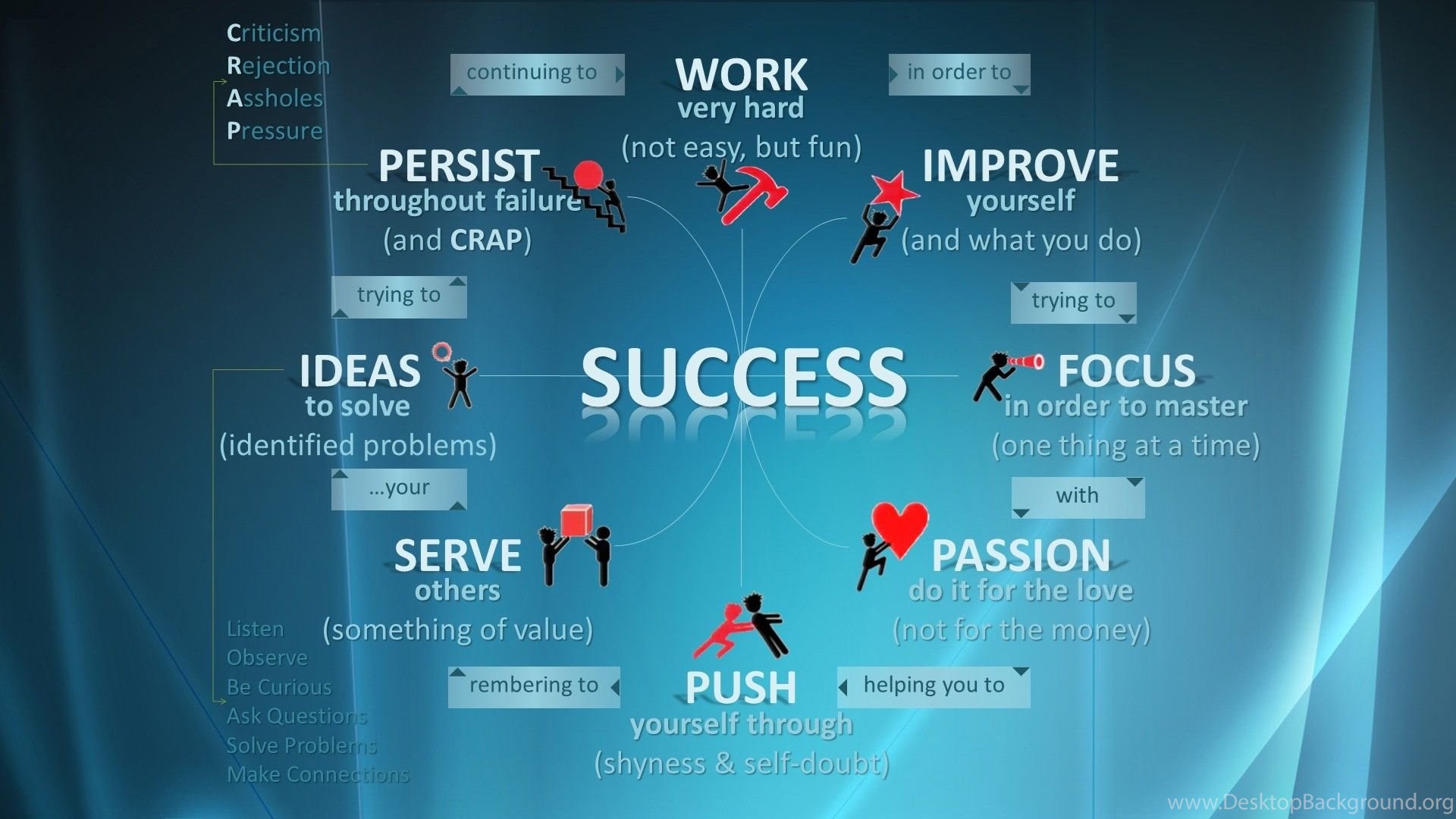 Criticism
Rejection
Assholes
Pressure

continuing to

WORK
very hard
(not easy, but fun)

in order to

PERSIST
throughout failure
(and CRAP)

IMPROVE
yourself
(and what you do)

trying to

trying to

IDEAS
to solve
(identified problems)

SUCCESS

FOCUS
in order to master
(one thing at a time)

...your

with

SERVE
others
(something of value)

PASSION
do it for the love
(not for the money)

Listen
Observe
Be Curious
Ask Questions
Solve Problems
Make Connections

rembering to

PUSH
yourself through
(shyness & self-doubt)

helping you to

www.DesktopBackground.org